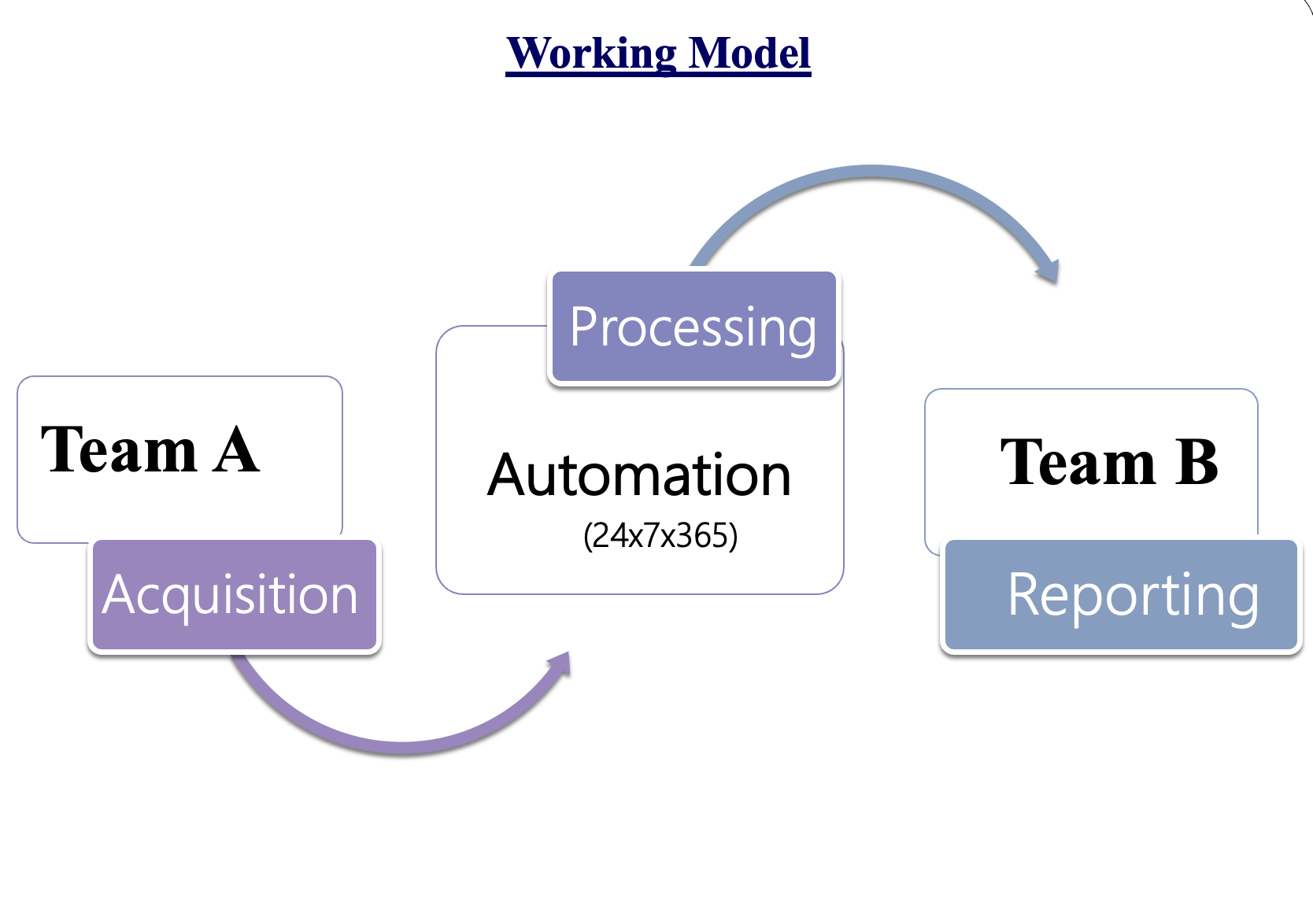 Working Model

Team A

Acquisition

Processing

Automation
(24x7x365)

Team B

Reporting